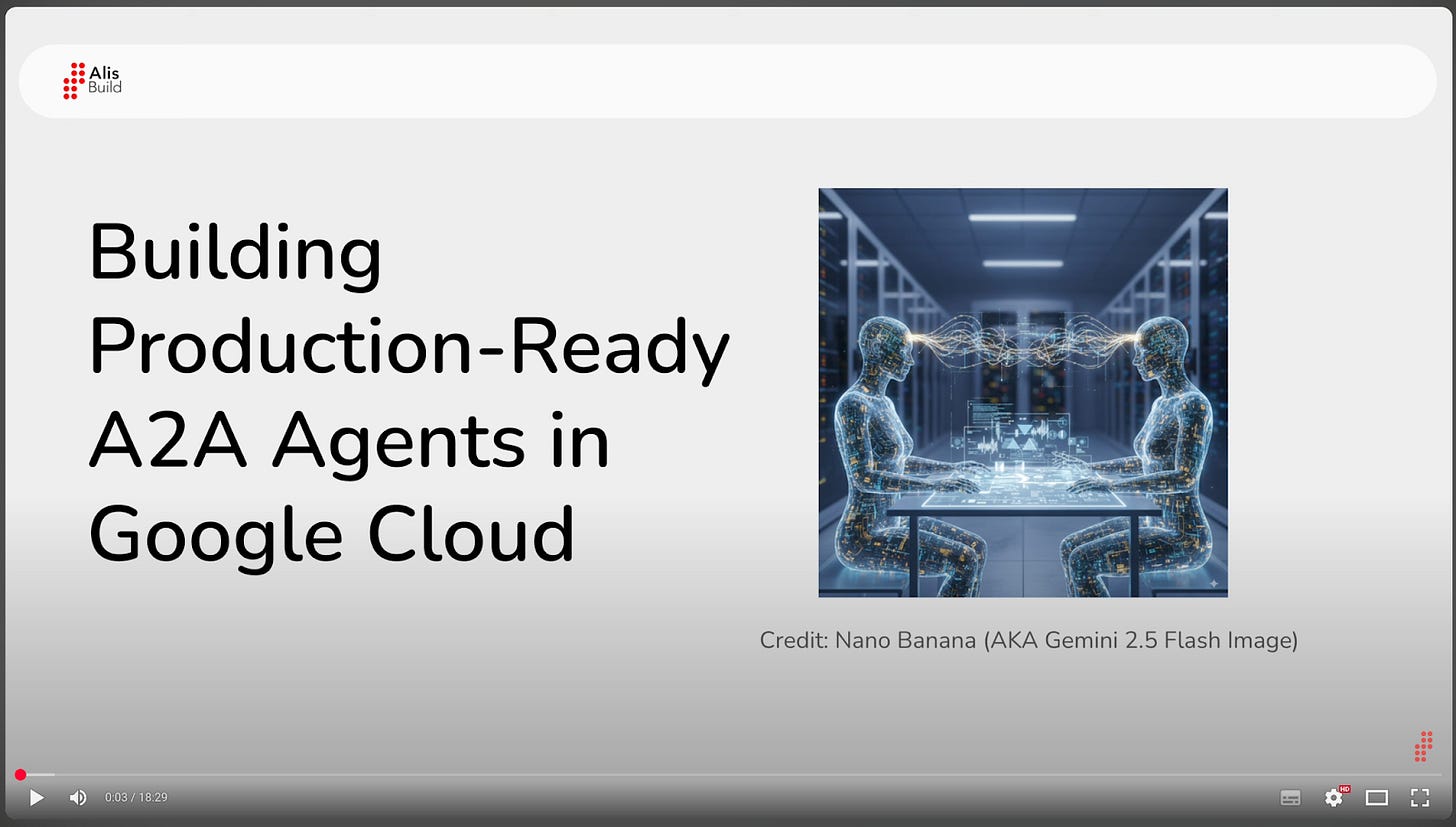 Alis Build

Building Production-Ready A2A Agents in Google Cloud

Credit: Nano Banana (AKA Gemini 2.5 Flash Image)

0:03 / 18:29

HD